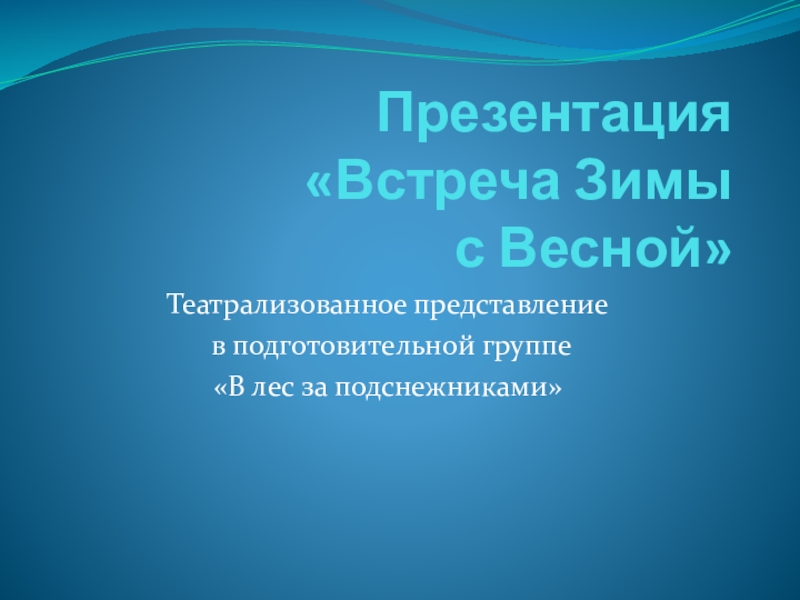 Презентация «Встреча Зимы с Весной»

Театрализованное представление
в подготовительной группе
«В лес за подснежниками»